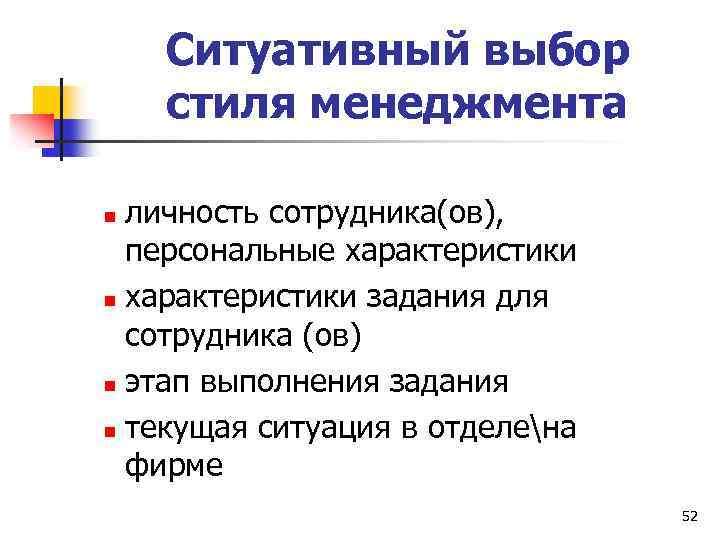 Ситуативный выбор стиля менеджмента

- личность сотрудника(ов), персональные характеристики
- характеристики задания для сотрудника (ов)
- этап выполнения задания
- текущая ситуация в отделе\на фирме

52